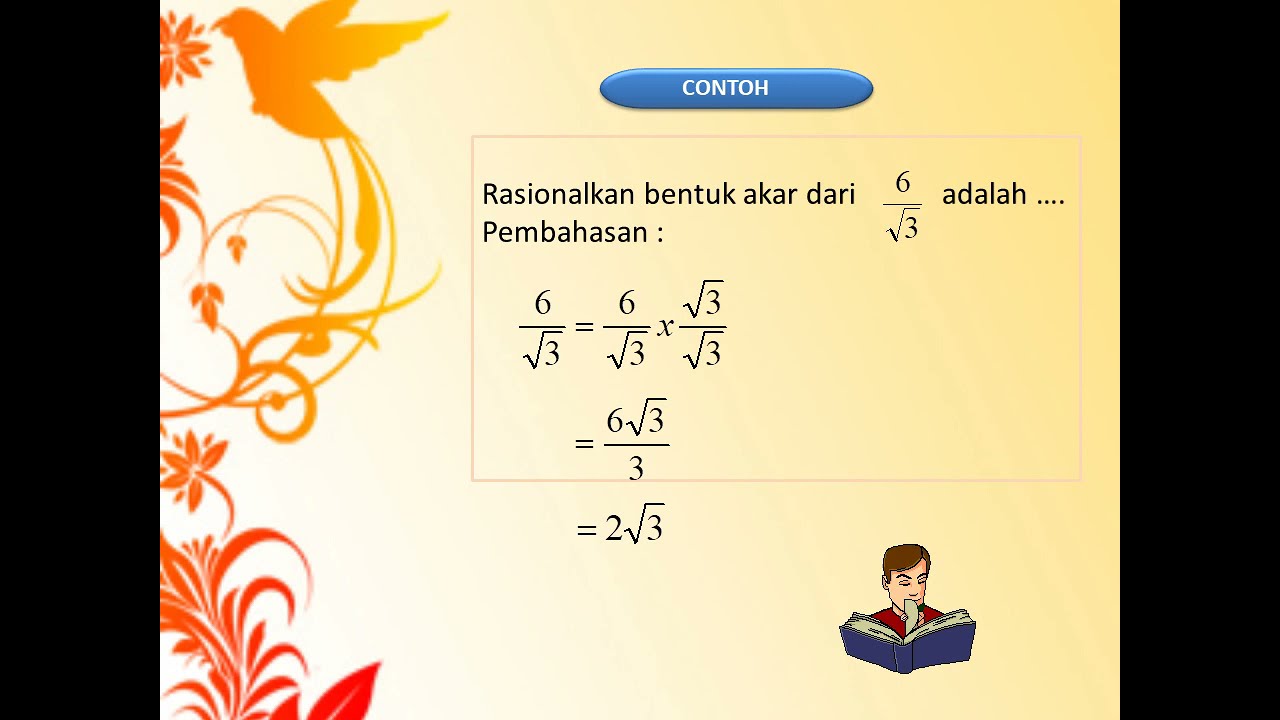 CONTOH

Rasionalkan bentuk akar dari $\frac{6}{\sqrt{3}}$ adalah ....
Pembahasan :

$\frac{6}{\sqrt{3}} = \frac{6}{\sqrt{3}} x \frac{\sqrt{3}}{\sqrt{3}}$

$= \frac{6\sqrt{3}}{3}$

$= 2\sqrt{3}$